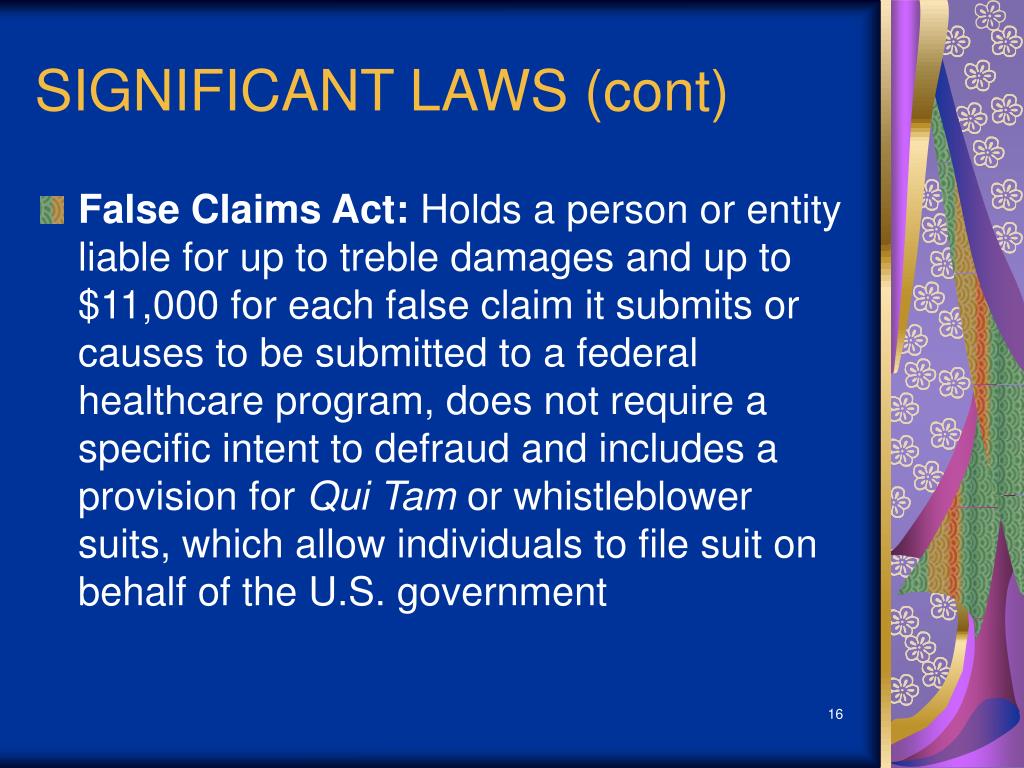 SIGNIFICANT LAWS (cont)

False Claims Act: Holds a person or entity liable for up to treble damages and up to \$11,000 for each false claim it submits or causes to be submitted to a federal healthcare program, does not require a specific intent to defraud and includes a provision for Qui Tam or whistleblower suits, which allow individuals to file suit on behalf of the U.S. government

16